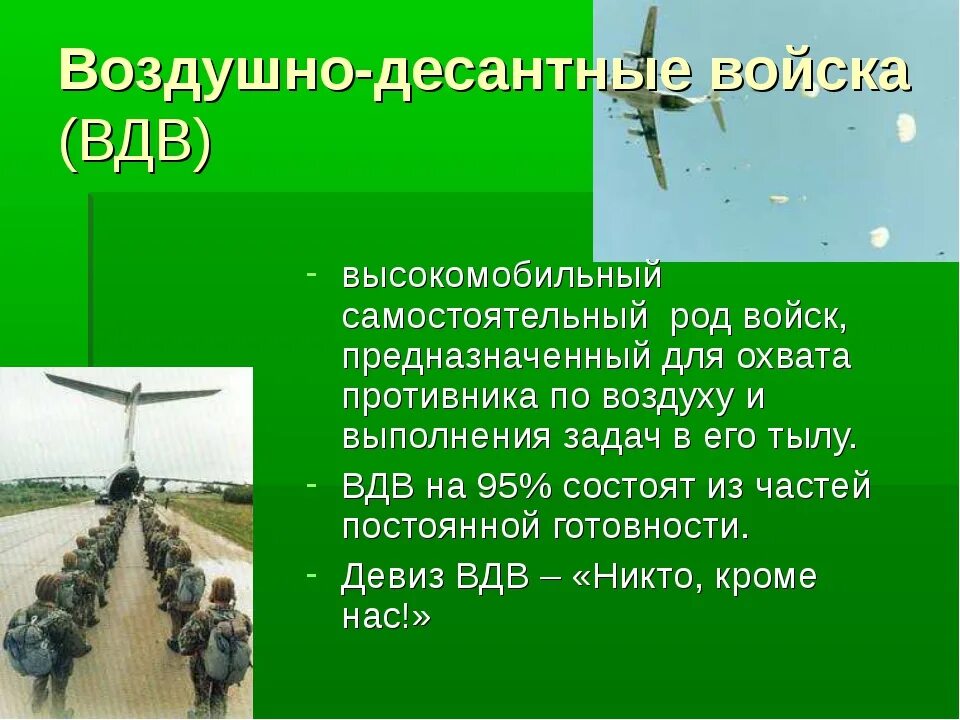 Воздушно-десантные войска (ВДВ)

- высокомобильный самостоятельный род войск, предназначенный для охвата противника по воздуху и выполнения задач в его тылу.
- ВДВ на 95% состоят из частей постоянной готовности.
- Девиз ВДВ – «Никто, кроме нас!»